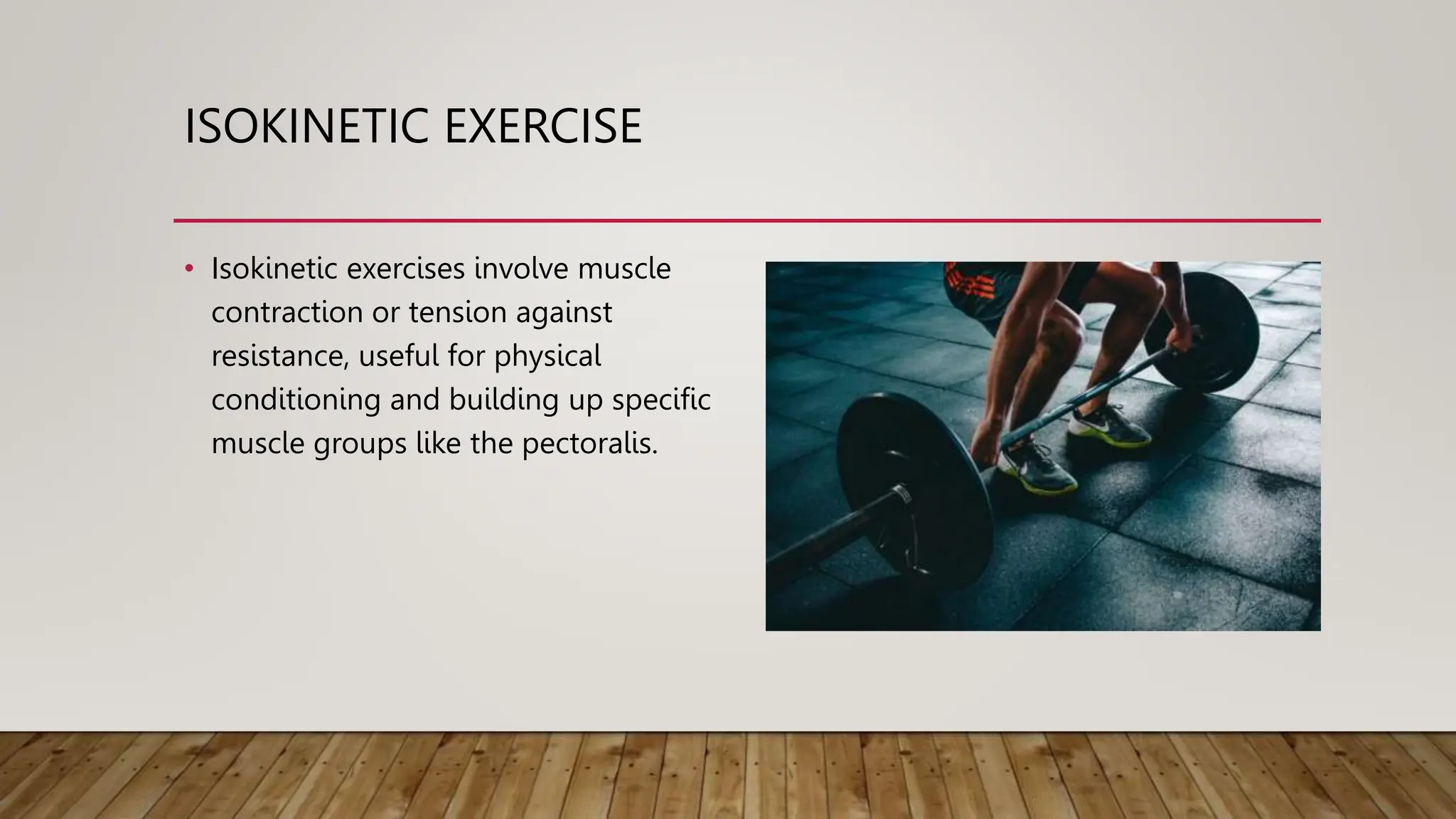 ISOKINETIC EXERCISE

• Isokinetic exercises involve muscle contraction or tension against resistance, useful for physical conditioning and building up specific muscle groups like the pectoralis.